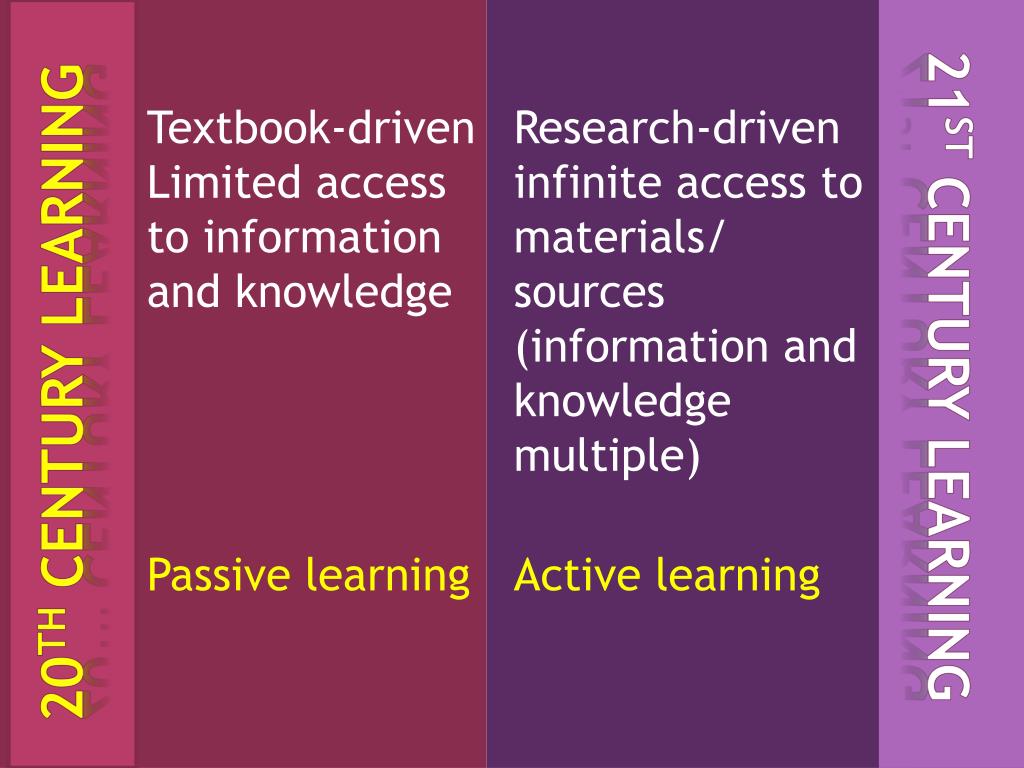 20TH CENTURY LEARNING

Textbook-driven
Limited access to information and knowledge

Passive learning

Research-driven
infinite access to materials/ sources (information and knowledge multiple)

Active learning

21ST CENTURY LEARNING